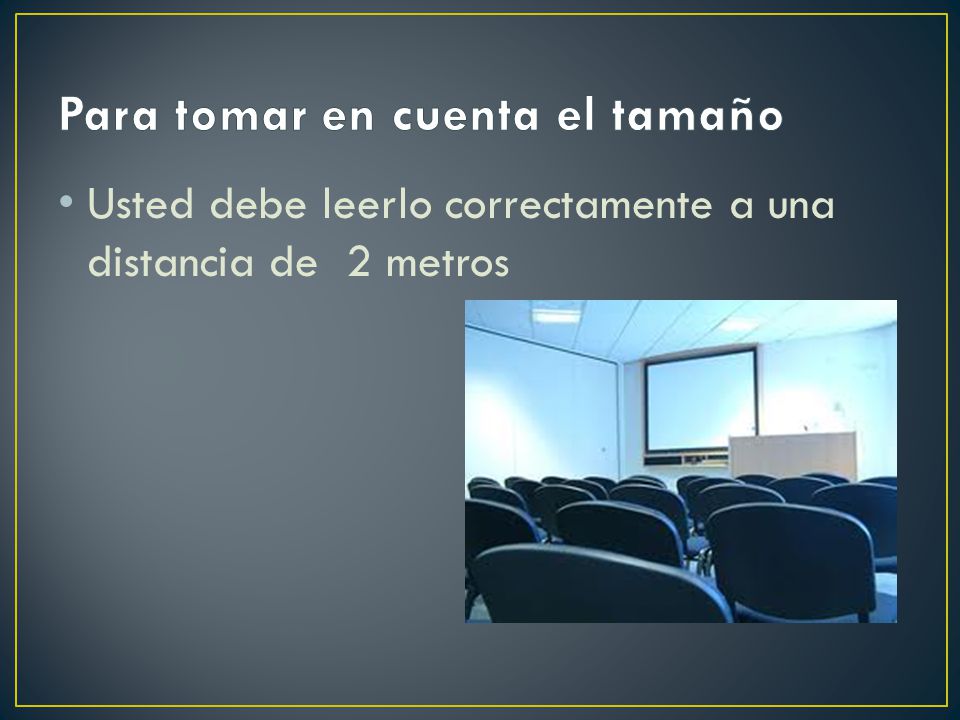 Para tomar en cuenta el tamaño

• Usted debe leerlo correctamente a una distancia de  2 metros